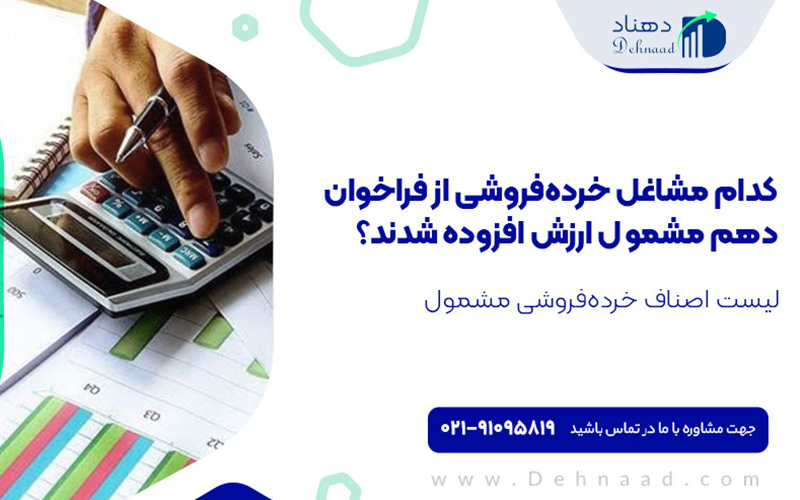 دهناد
Dehnaad

کدام مشاغل خرده‌فروشی از فراخوان دهم مشمول ارزش افزوده شدند؟

لیست اصناف خرده‌فروشی مشمول

جهت مشاوره با ما در تماس باشید ۰۲۱-۹۱۰۹۵۸۱۹

www.Dehnaad.com